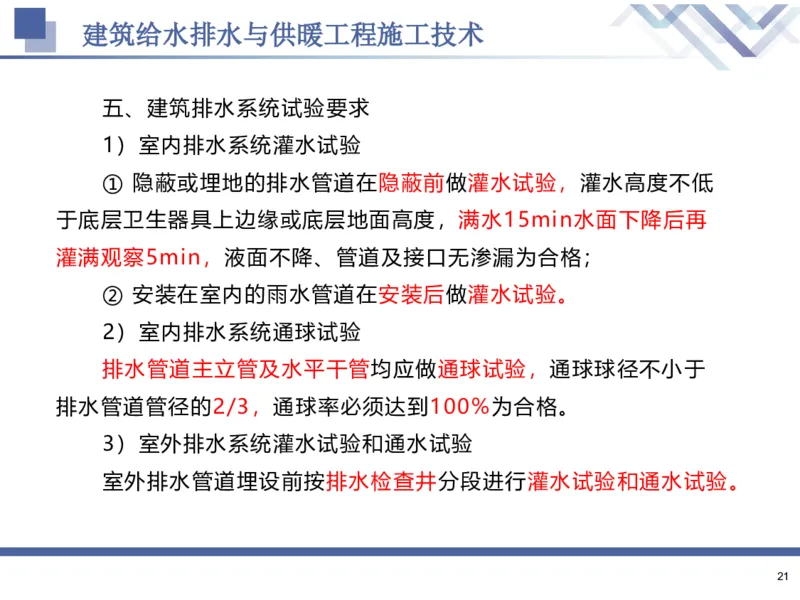 建筑给水排水与供暖工程施工技术

五、建筑排水系统试验要求

1）室内排水系统灌水试验

① 隐蔽或埋地的排水管道在隐蔽前做灌水试验，灌水高度不低于底层卫生器具上边缘或底层地面高度，满水15min水面下降后再灌满观察5min，液面不降、管道及接口无渗漏为合格；

② 安装在室内的雨水管道在安装后做灌水试验。

2）室内排水系统通球试验

排水管道主立管及水平干管均应做通球试验，通球球径不小于排水管道管径的2/3，通球率必须达到100%为合格。

3）室外排水系统灌水试验和通水试验

室外排水管道埋设前按排水检查井分段进行灌水试验和通水试验。

21